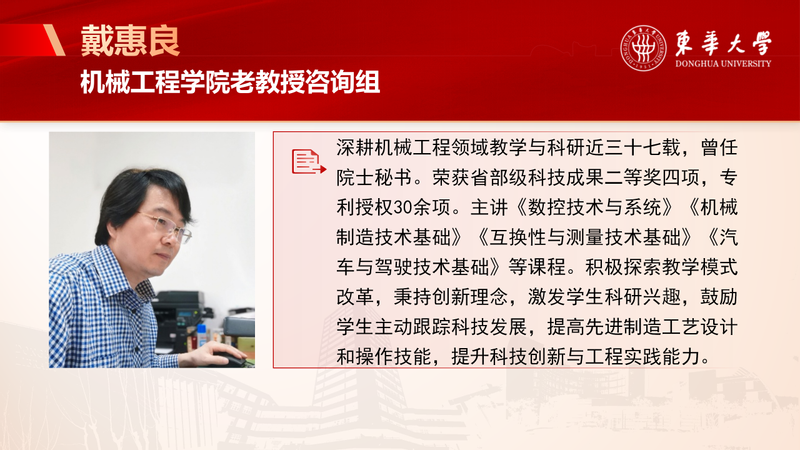 戴惠良

机械工程学院老教授咨询组

東華大學
DONGHUA UNIVERSITY

深耕机械工程领域教学与科研近三十七载，曾任院士秘书。荣获省部级科技成果二等奖四项，专利授权30余项。主讲《数控技术与系统》《机械制造技术基础》《互换性与测量技术基础》《汽车与驾驶技术基础》等课程。积极探索教学模式改革，秉持创新理念，激发学生科研兴趣，鼓励学生主动跟踪科技发展，提高先进制造工艺设计和操作技能，提升科技创新与工程实践能力。